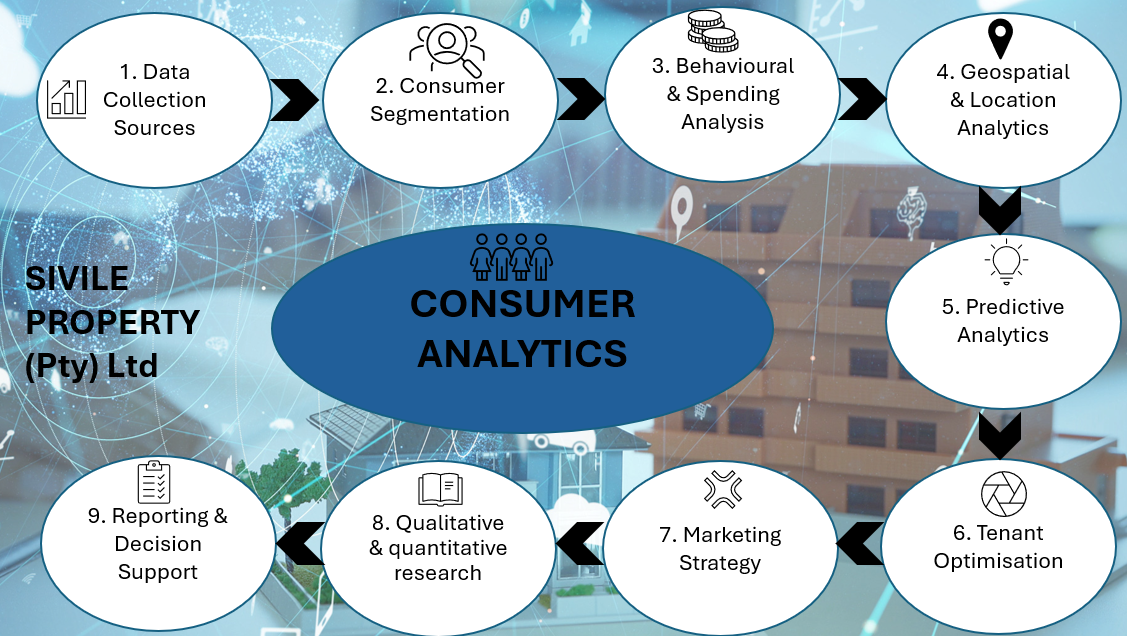 1. Data Collection Sources

2. Consumer Segmentation

3. Behavioural & Spending Analysis

4. Geospatial & Location Analytics

SIVILE PROPERTY (Pty) Ltd

CONSUMER ANALYTICS

5. Predictive Analytics

6. Tenant Optimisation

7. Marketing Strategy

8. Qualitative & quantitative research

9. Reporting & Decision Support